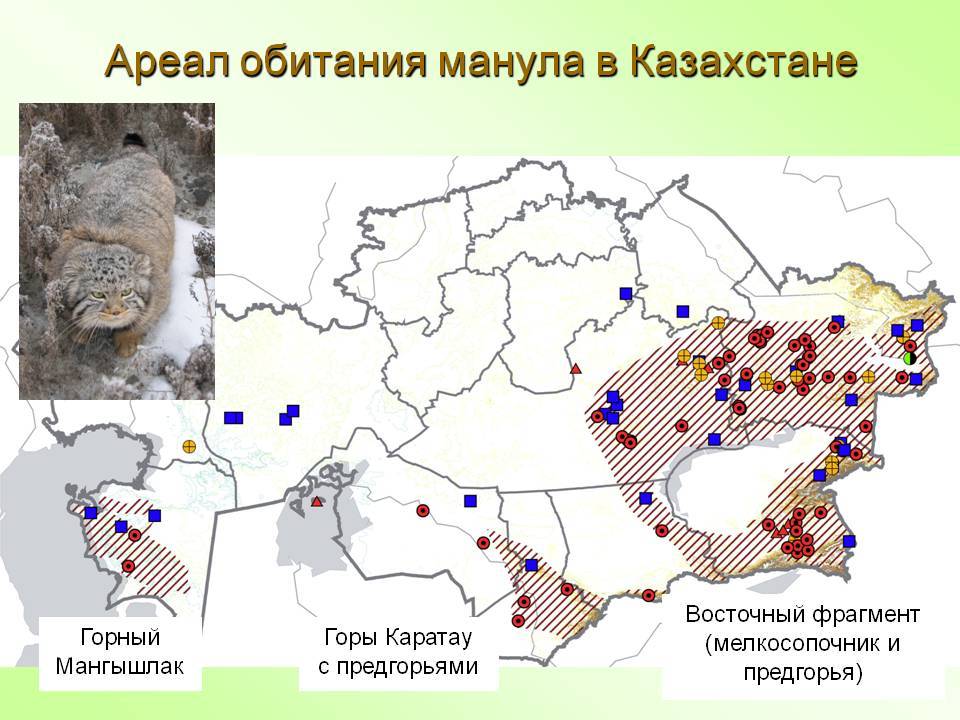 Ареал обитания манула в Казахстане

Горный Мангышлак

Горы Каратау с предгорьями

Восточный фрагмент (мелкосопочник и предгорья)